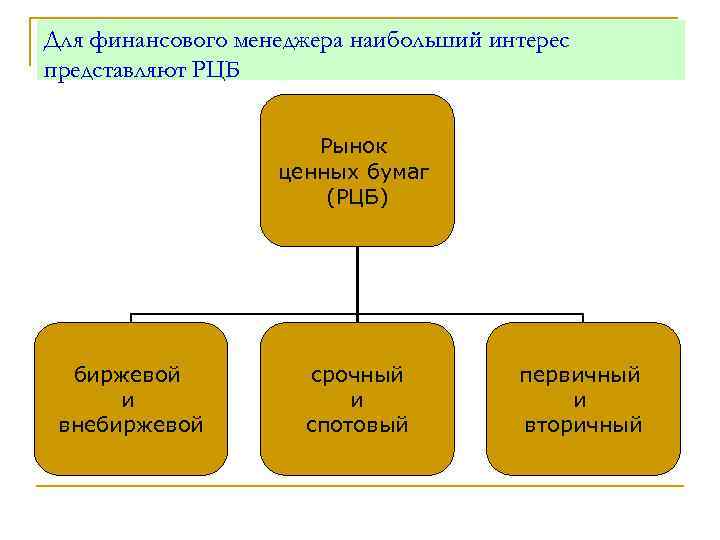 Для финансового менеджера наибольший интерес представляют РЦБ

Рынок ценных бумаг (РЦБ)

биржевой и внебиржевой

срочный и спотовый

первичный и вторичный